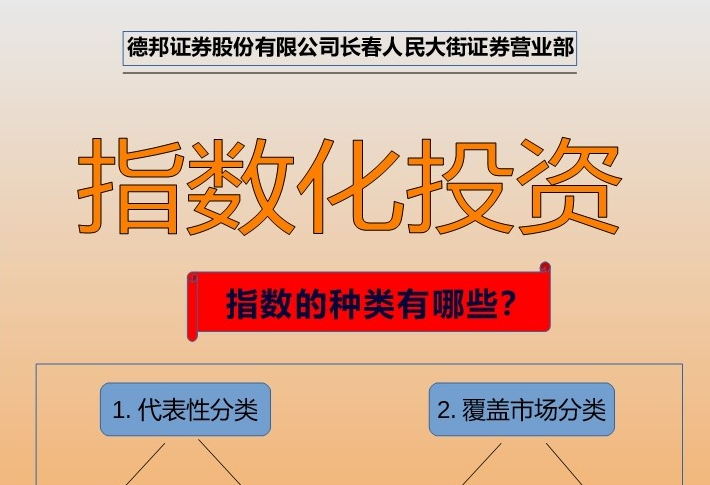 德邦证券股份有限公司长春人民大街证券营业部

指数化投资

指数的种类有哪些?

1. 代表性分类

2. 覆盖市场分类